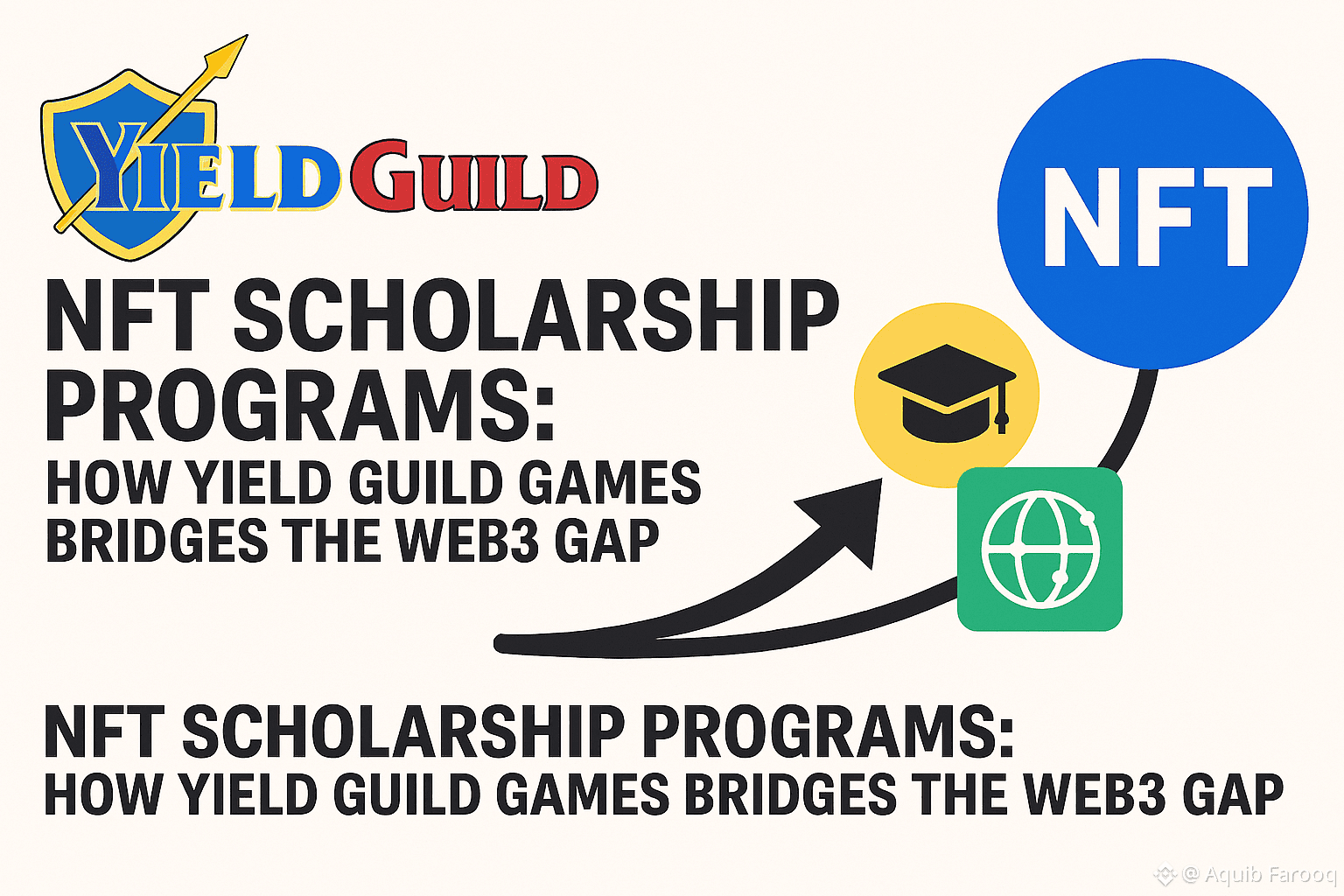 YIELD GUILD

NFT SCHOLARSHIP PROGRAMS:
HOW YIELD GUILD GAMES BRIDGES THE WEB3 GAP

NFT

NFT SCHOLARSHIP PROGRAMS:
HOW YIELD GUILD GAMES BRIDGES THE WEB3 GAP

@ Aquib Farooq